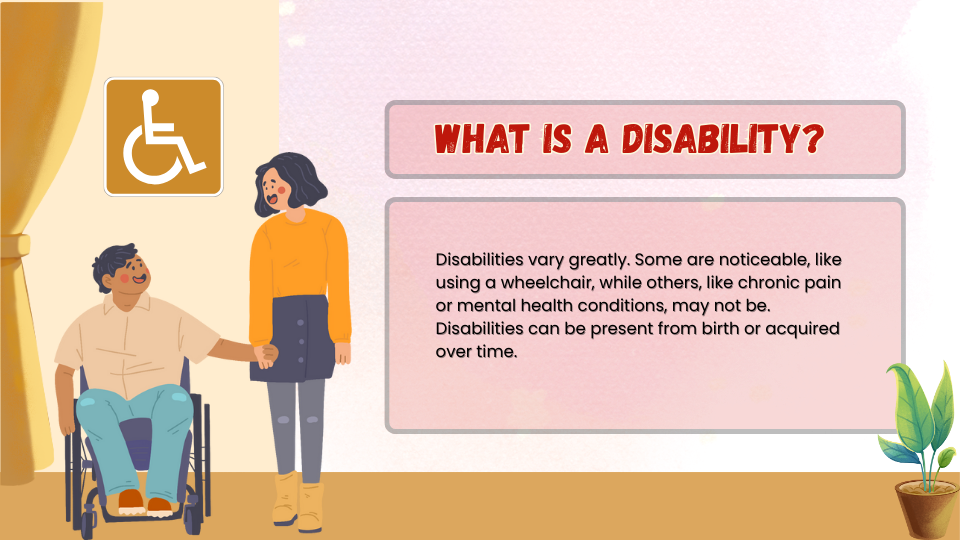 WHAT IS A DISABILITY?

Disabilities vary greatly. Some are noticeable, like using a wheelchair, while others, like chronic pain or mental health conditions, may not be. Disabilities can be present from birth or acquired over time.